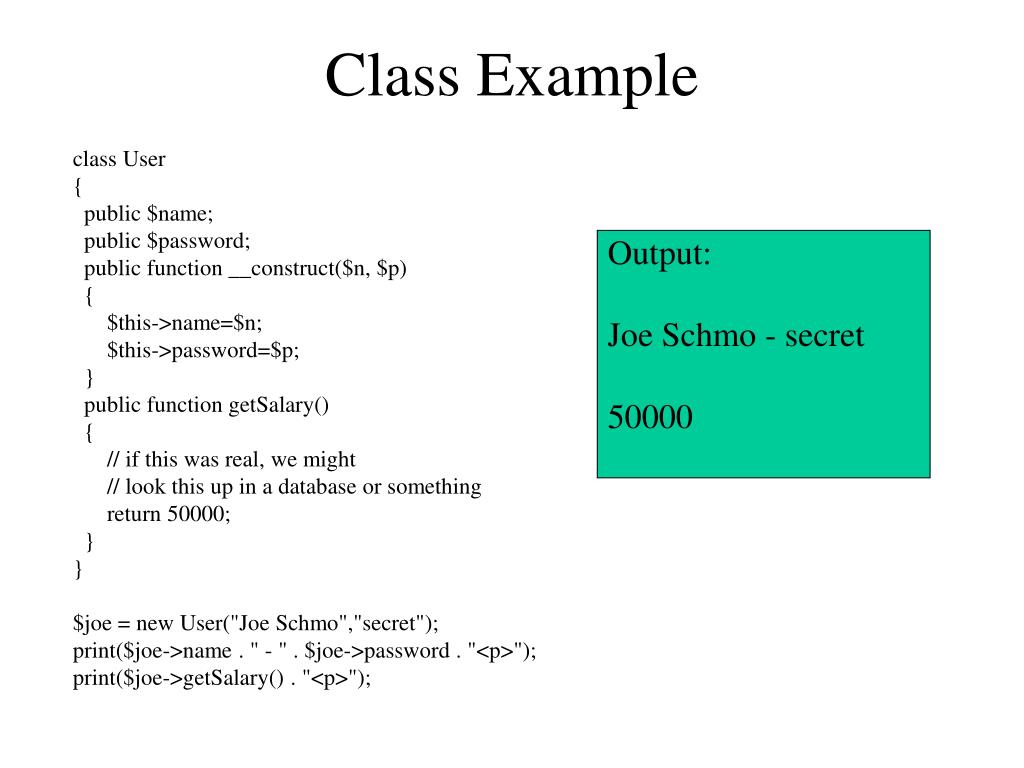 Class Example

class User
{
public $name;
public $password;
public function __construct($n, $p)
{
$this->name=$n;
$this->password=$p;
}
public function getSalary()
{
// if this was real, we might
// look this up in a database or something
return 50000;
}
}

$joe = new User("Joe Schmo","secret");
print($joe->name . " - " . $joe->password . "<p>");
print($joe->getSalary() . "<p>");

Output:

Joe Schmo - secret

50000